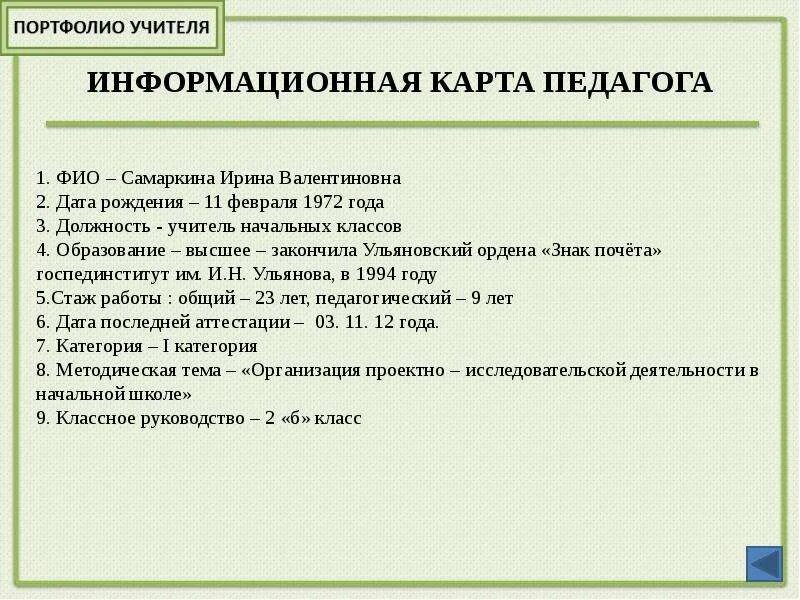 ПОРТФОЛИО УЧИТЕЛЯ

ИНФОРМАЦИОННАЯ КАРТА ПЕДАГОГА

1. ФИО – Самаркина Ирина Валентиновна
2. Дата рождения – 11 февраля 1972 года
3. Должность - учитель начальных классов
4. Образование – высшее – закончила Ульяновский ордена «Знак почёта» госпединститут им. И.Н. Ульянова, в 1994 году
5.Стаж работы : общий – 23 лет, педагогический – 9 лет
6. Дата последней аттестации – 03. 11. 12 года.
7. Категория – I категория
8. Методическая тема – «Организация проектно – исследовательской деятельности в начальной школе»
9. Классное руководство – 2 «б» класс